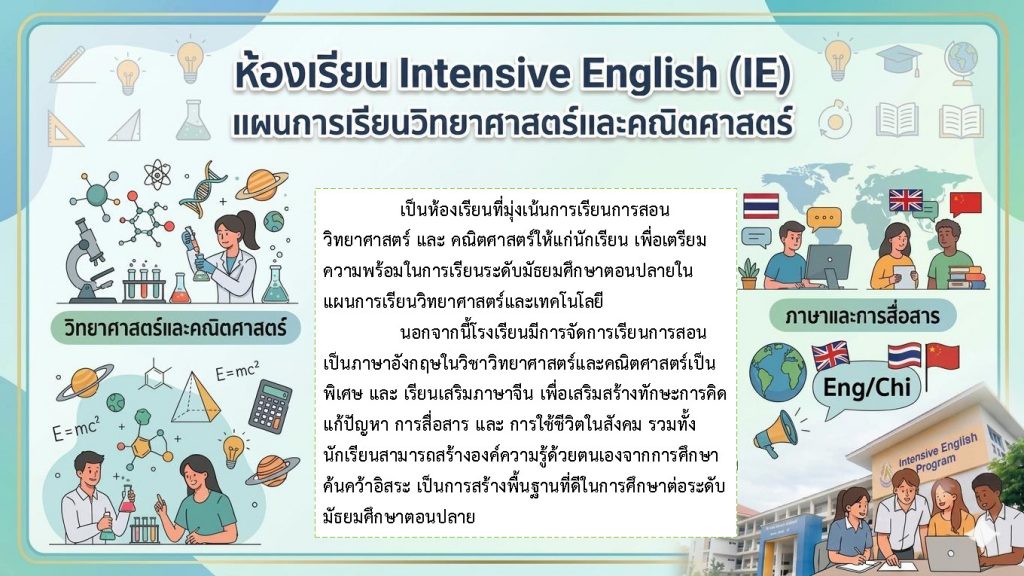 ห้องเรียน Intensive English (IE)
แผนการเรียนวิทยาศาสตร์และคณิตศาสตร์

วิทยาศาสตร์และคณิตศาสตร์

$E=mc^2$

$E=mc^2$

เป็นห้องเรียนที่มุ่งเน้นการเรียนการสอนวิทยาศาสตร์ และ คณิตศาสตร์ให้แก่นักเรียน เพื่อเตรียมความพร้อมในการเรียนระดับมัธยมศึกษาตอนปลายในแผนการเรียนวิทยาศาสตร์และเทคโนโลยี

นอกจากนี้โรงเรียนมีการจัดการเรียนการสอนเป็นภาษาอังกฤษในวิชาวิทยาศาสตร์และคณิตศาสตร์เป็นพิเศษ และ เรียนเสริมภาษาจีน เพื่อเสริมสร้างทักษะการคิดแก้ปัญหา การสื่อสาร และ การใช้ชีวิตในสังคม รวมทั้งนักเรียนสามารถสร้างองค์ความรู้ด้วยตนเองจากการศึกษาค้นคว้าอิสระ เป็นการสร้างพื้นฐานที่ดีในการศึกษาต่อระดับมัธยมศึกษาตอนปลาย

ภาษาและการสื่อสาร

Eng/Chi

Intensive English Program